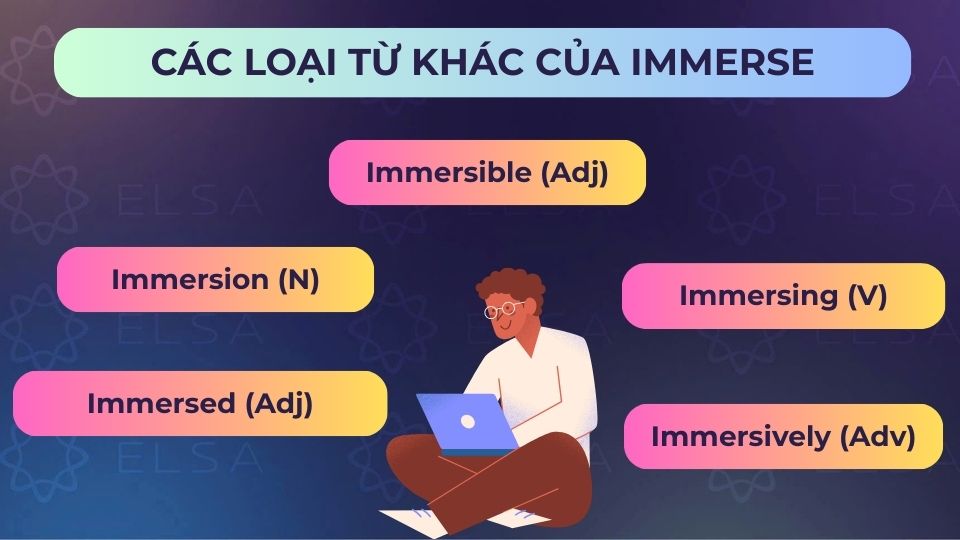 CÁC LOẠI TỪ KHÁC CỦA IMMERSE

Immersible (Adj)

Immersion (N)

Immersing (V)

Immersed (Adj)

Immersively (Adv)

ELSA